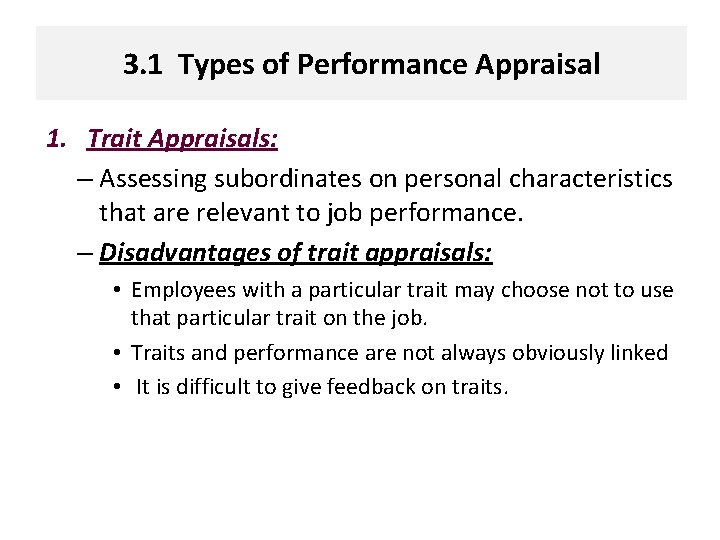 3.1 Types of Performance Appraisal

1. Trait Appraisals:

– Assessing subordinates on personal characteristics that are relevant to job performance.

– Disadvantages of trait appraisals:

• Employees with a particular trait may choose not to use that particular trait on the job.

• Traits and performance are not always obviously linked

• It is difficult to give feedback on traits.